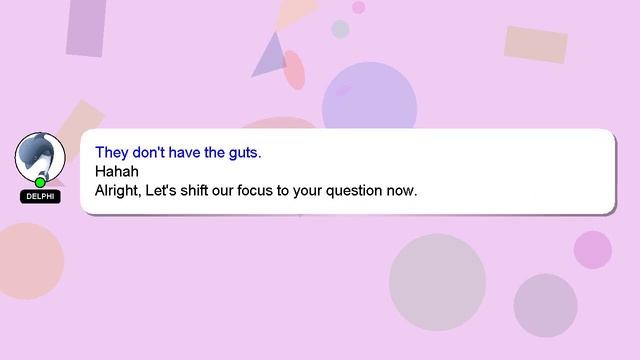 DELPHI

They don't have the guts.
Hahah
Alright, Let's shift our focus to your question now.